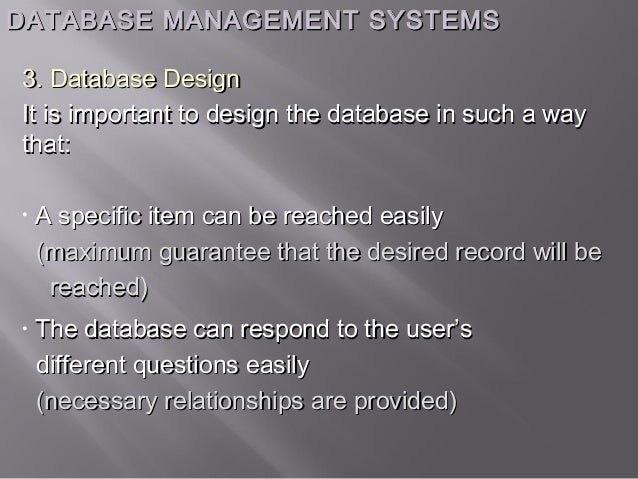 DATABASE MANAGEMENT SYSTEMS

3. Database Design

It is important to design the database in such a way that:

· A specific item can be reached easily
(maximum guarantee that the desired record will be reached)

· The database can respond to the user's different questions easily
(necessary relationships are provided)